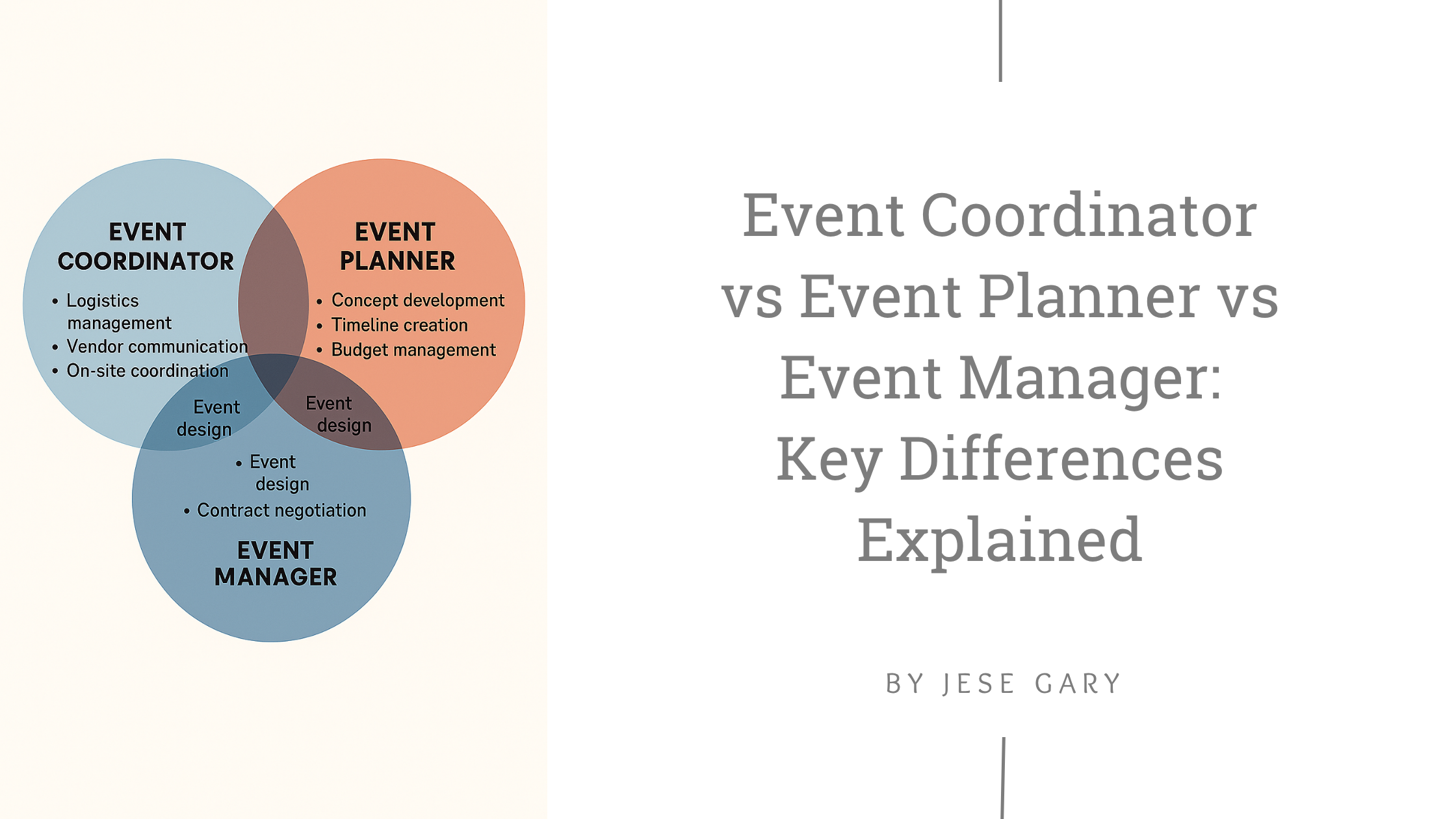 EVENT COORDINATOR

• Logistics management
• Vendor communication
• On-site coordination

EVENT PLANNER

• Concept development
• Timeline creation
• Budget management

Event design

Event design

• Event design
• Contract negotiation

EVENT MANAGER

Event Coordinator vs Event Planner vs Event Manager: Key Differences Explained

BY JESE GARY